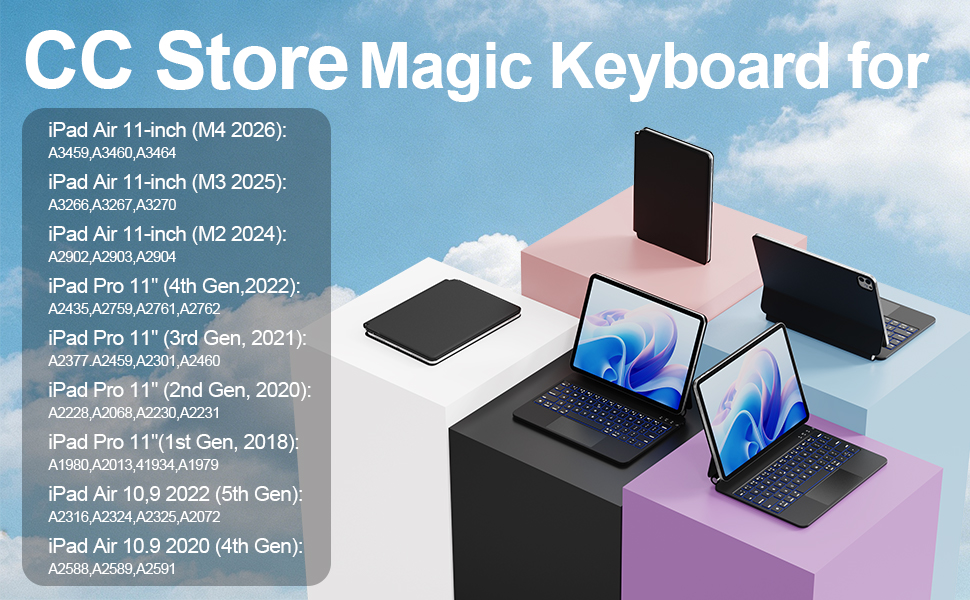 CC Store Magic Keyboard for

iPad Air 11-inch (M4 2026):
A3459,A3460,A3464

iPad Air 11-inch (M3 2025):
A3266,A3267,A3270

iPad Air 11-inch (M2 2024):
A2902,A2903,A2904

iPad Pro 11" (4th Gen,2022):
A2435,A2759,A2761,A2762

iPad Pro 11" (3rd Gen, 2021):
A2377.A2459,A2301,A2460

iPad Pro 11" (2nd Gen, 2020):
A2228,A2068,A2230,A2231

iPad Pro 11"(1st Gen, 2018):
A1980,A2013,41934,A1979

iPad Air 10,9 2022 (5th Gen):
A2316,A2324,A2325,A2072

iPad Air 10.9 2020 (4th Gen):
A2588,A2589,A2591